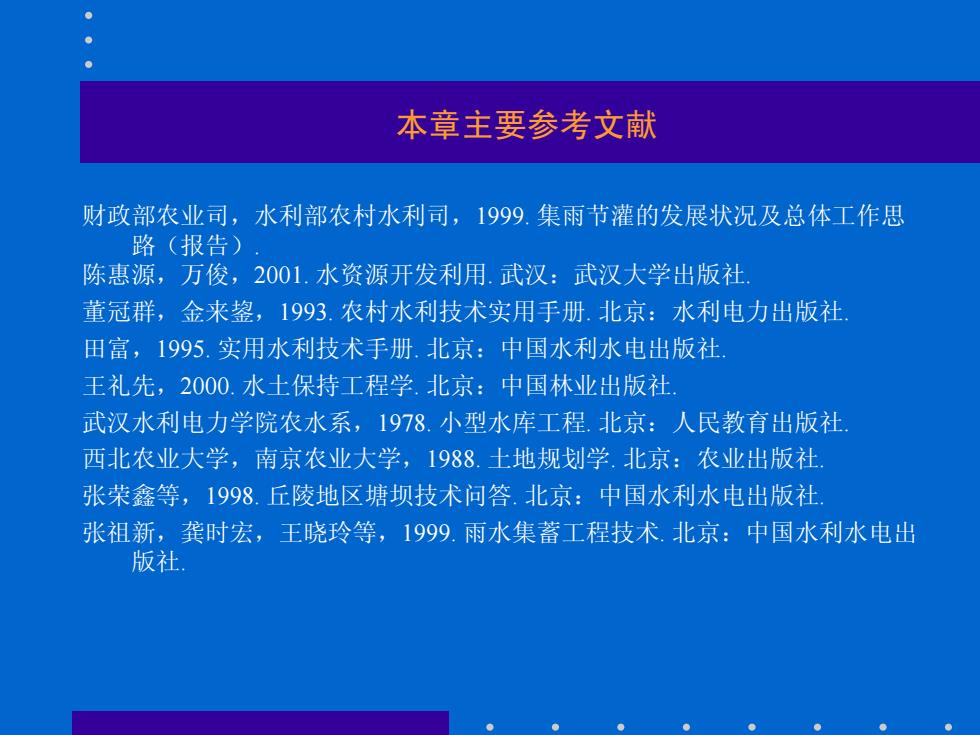 本章主要参考文献

财政部农业司，水利部农村水利司，1999. 集雨节灌的发展状况及总体工作思路（报告）.

陈惠源，万俊，2001. 水资源开发利用. 武汉：武汉大学出版社.

董冠群，金来鋆，1993. 农村水利技术实用手册. 北京：水利电力出版社.

田富，1995. 实用水利技术手册. 北京：中国水利水电出版社.

王礼先，2000. 水土保持工程学. 北京：中国林业出版社.

武汉水利电力学院农水系，1978. 小型水库工程. 北京：人民教育出版社.

西北农业大学，南京农业大学，1988. 土地规划学. 北京：农业出版社.

张荣鑫等，1998. 丘陵地区塘坝技术问答. 北京：中国水利水电出版社.

张祖新，龚时宏，王晓玲等，1999. 雨水集蓄工程技术. 北京：中国水利水电出版社.